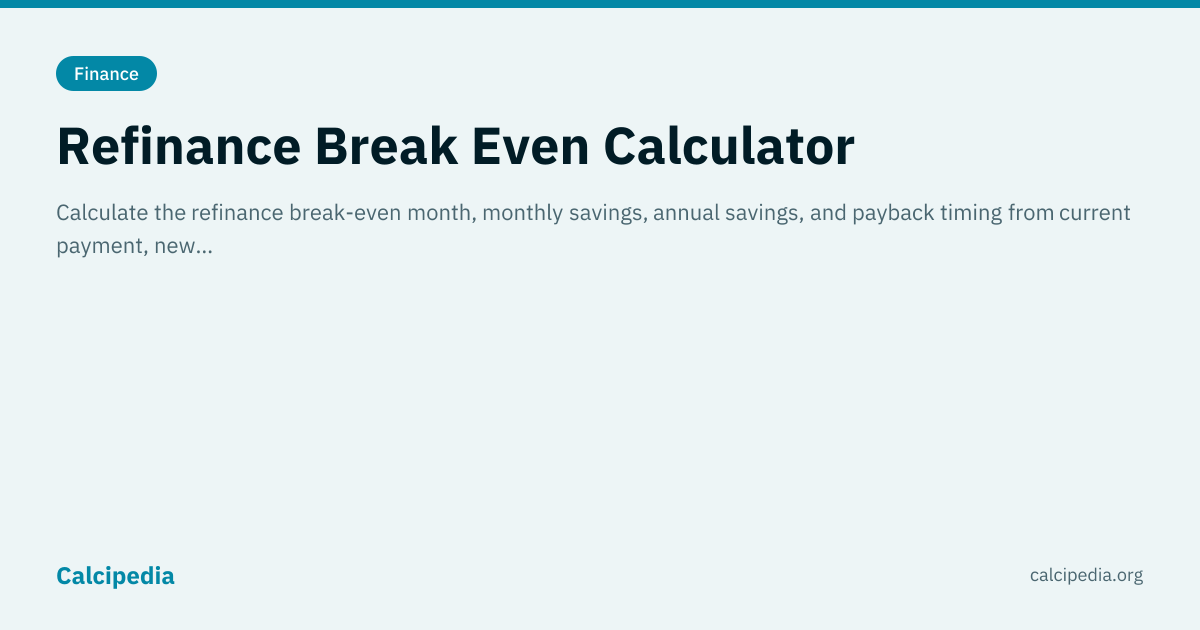 Finance

Refinance Break Even Calculator

Calculate the refinance break-even month, monthly savings, annual savings, and payback timing from current payment, new...

Calcipedia

calcipedia.org